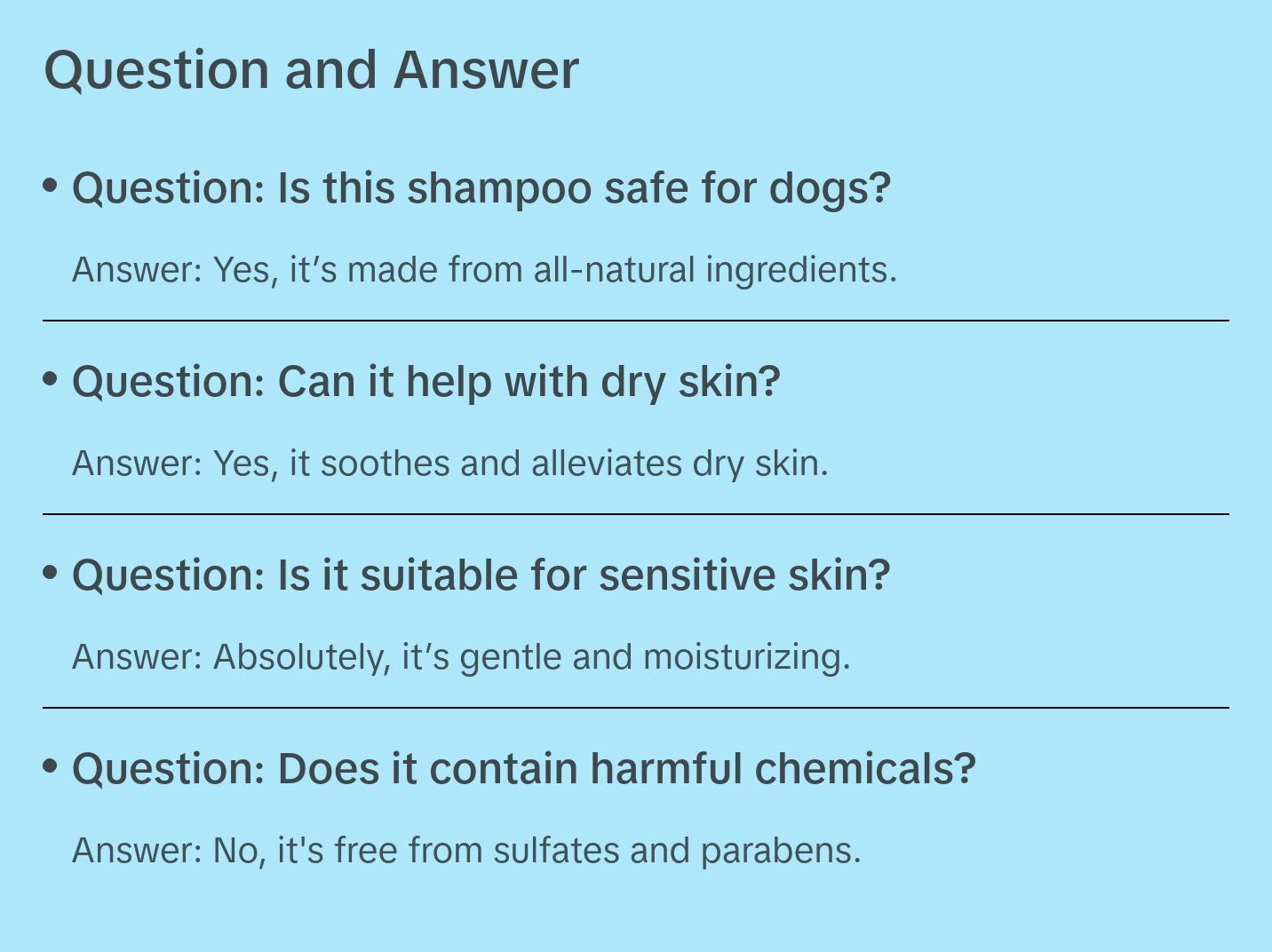 Question and Answer

• Question: Is this shampoo safe for dogs?

Answer: Yes, it’s made from all-natural ingredients.

• Question: Can it help with dry skin?

Answer: Yes, it soothes and alleviates dry skin.

• Question: Is it suitable for sensitive skin?

Answer: Absolutely, it’s gentle and moisturizing.

• Question: Does it contain harmful chemicals?

Answer: No, it's free from sulfates and parabens.